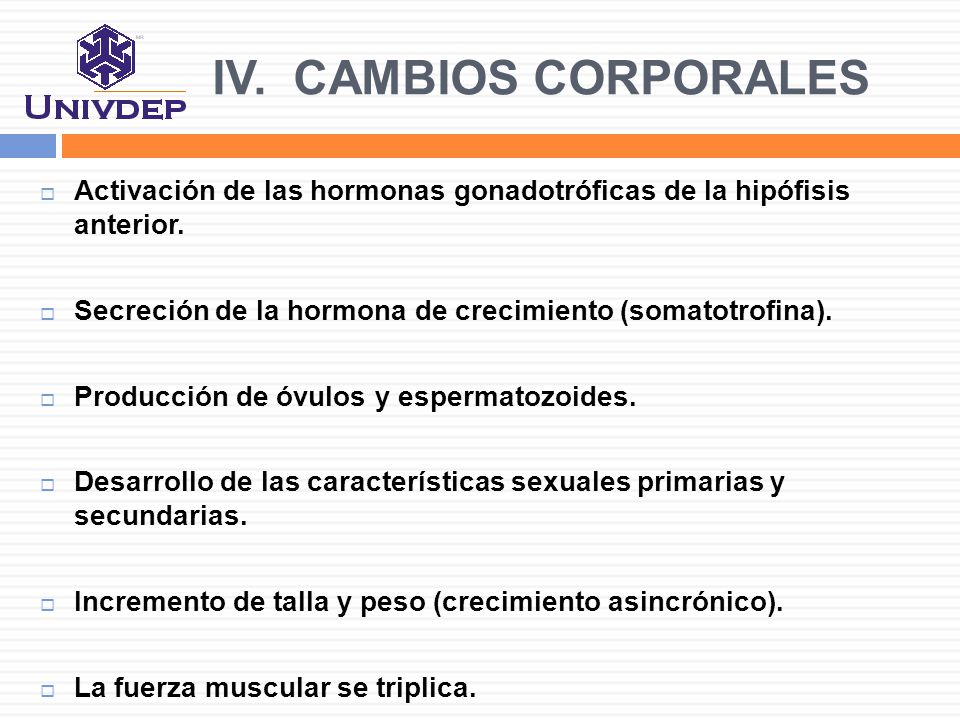 UNIVDEP

IV. CAMBIOS CORPORALES

Activación de las hormonas gonadotróficas de la hipófisis anterior.

Secreción de la hormona de crecimiento (somatotrofina).

Producción de óvulos y espermatozoides.

Desarrollo de las características sexuales primarias y secundarias.

Incremento de talla y peso (crecimiento asincrónico).

La fuerza muscular se triplica.